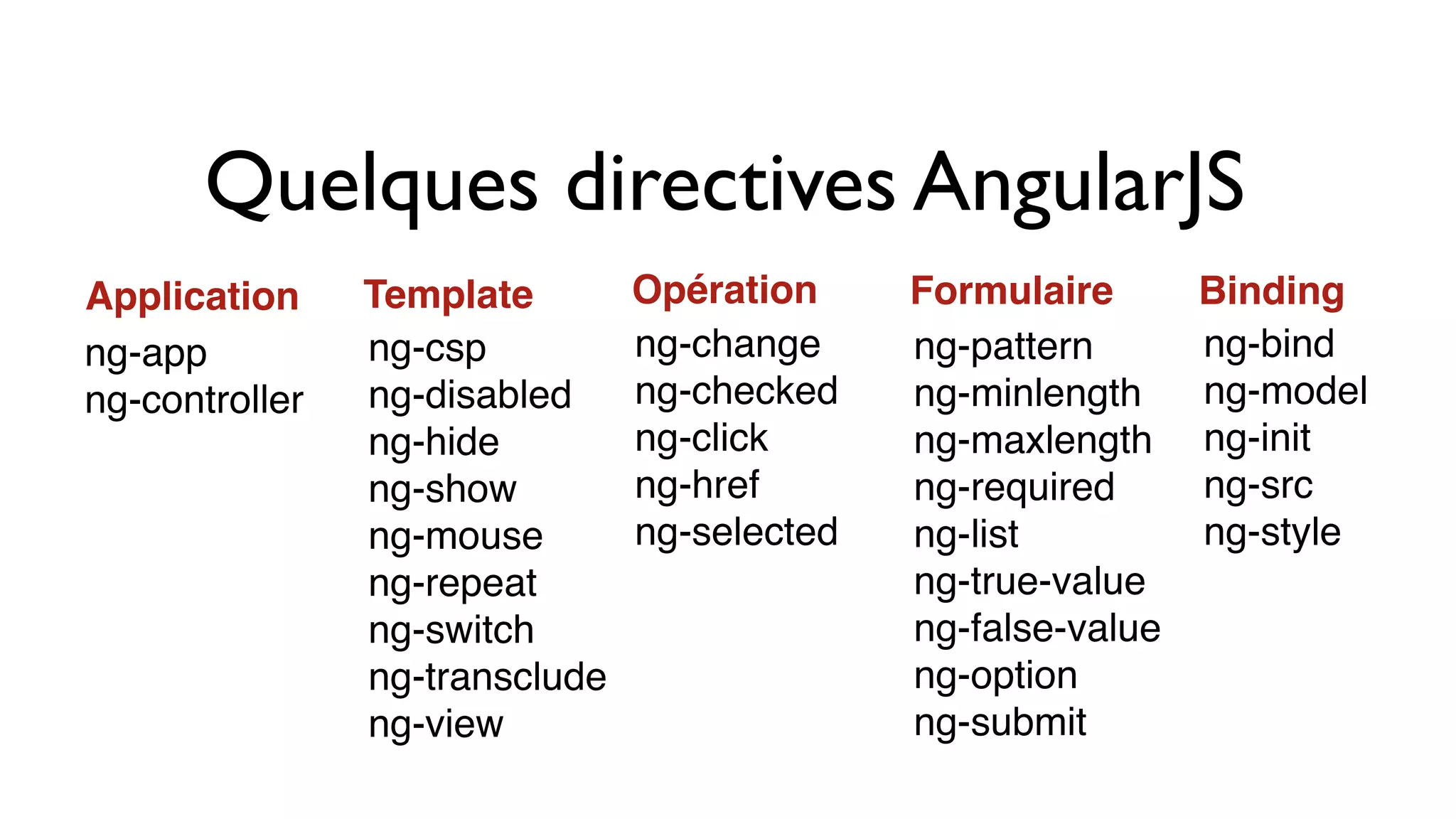 Quelques directives AngularJS

Application
ng-app
ng-controller

Template
ng-csp
ng-disabled
ng-hide
ng-show
ng-mouse
ng-repeat
ng-switch
ng-transclude
ng-view

Opération
ng-change
ng-checked
ng-click
ng-href
ng-selected

Formulaire
ng-pattern
ng-minlength
ng-maxlength
ng-required
ng-list
ng-true-value
ng-false-value
ng-option
ng-submit

Binding
ng-bind
ng-model
ng-init
ng-src
ng-style